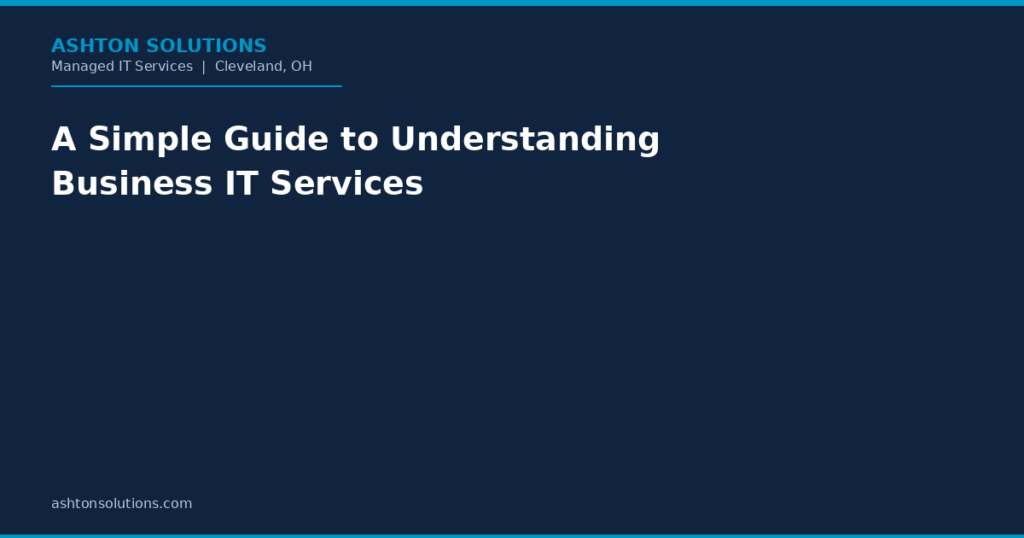 ASHTON SOLUTIONS
Managed IT Services | Cleveland, OH

A Simple Guide to Understanding Business IT Services

ashtonsolutions.com